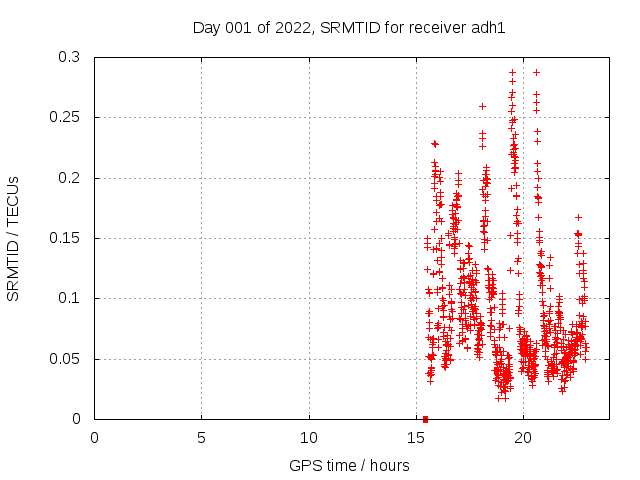 Day 001 of 2022, SRMTID for receiver adh1

SRMTID / TECUs

0.3
0.25
0.2
0.15
0.1
0.05
0

0
5
10
15
20

GPS time / hours